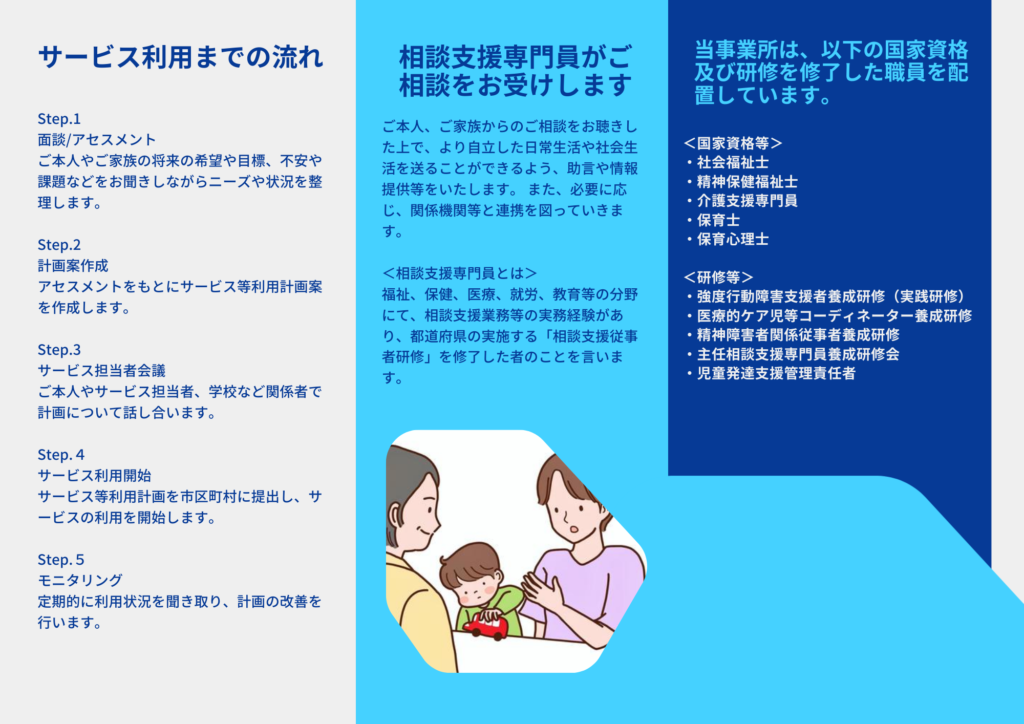 サービス利用までの流れ

Step.1
面談/アセスメント
ご本人やご家族の将来の希望や目標、不安や課題などをお聞きしながらニーズや状況を整理します。

Step.2
計画案作成
アセスメントをもとにサービス等利用計画案を作成します。

Step.3
サービス担当者会議
ご本人やサービス担当者、学校など関係者で計画について話し合います。

Step. 4
サービス利用開始
サービス等利用計画を市区町村に提出し、サービスの利用を開始します。

Step. 5
モニタリング
定期的に利用状況を聞き取り、計画の改善を行います。

相談支援専門員がご相談をお受けします

ご本人、ご家族からのご相談をお聴きした上で、より自立した日常生活や社会生活を送ることができるよう、助言や情報提供等をいたします。 また、必要に応じ、関係機関等と連携を図っていきます。

＜相談支援専門員とは＞
福祉、保健、医療、就労、教育等の分野にて、相談支援業務等の実務経験があり、都道府県の実施する「相談支援従事者研修」を修了した者のことを言います。

当事業所は、以下の国家資格及び研修を修了した職員を配置しています。

＜国家資格等＞
・社会福祉士
・精神保健福祉士
・介護支援専門員
・保育士
・保育心理士

＜研修等＞
・強度行動障害支援者養成研修（実践研修）
・医療的ケア児等コーディネーター養成研修
・精神障害者関係従事者養成研修
・主任相談支援専門員養成研修会
・児童発達支援管理責任者